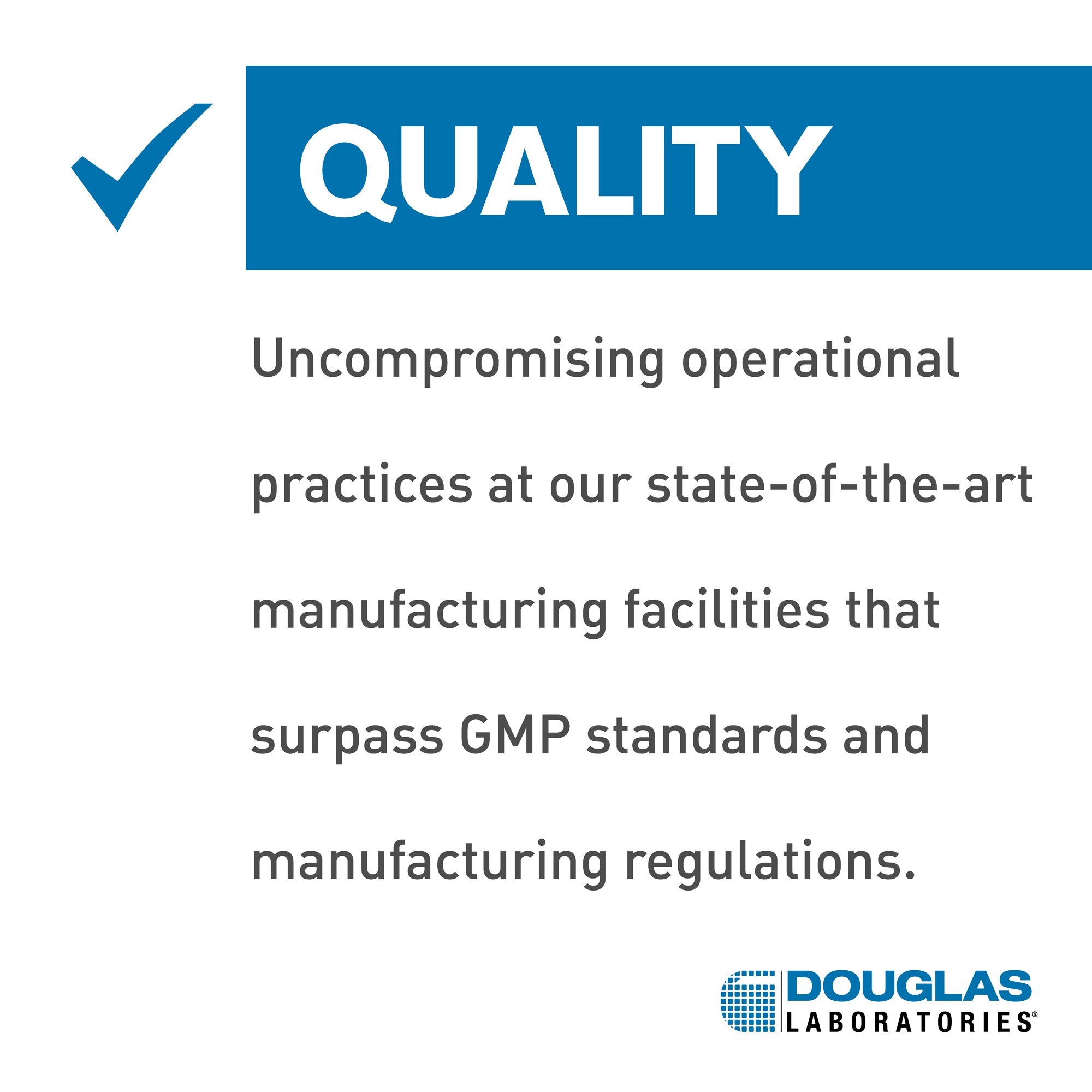 QUALITY

Uncompromising operational practices at our state-of-the-art manufacturing facilities that surpass GMP standards and manufacturing regulations.

DOUGLAS
LABORATORIES®